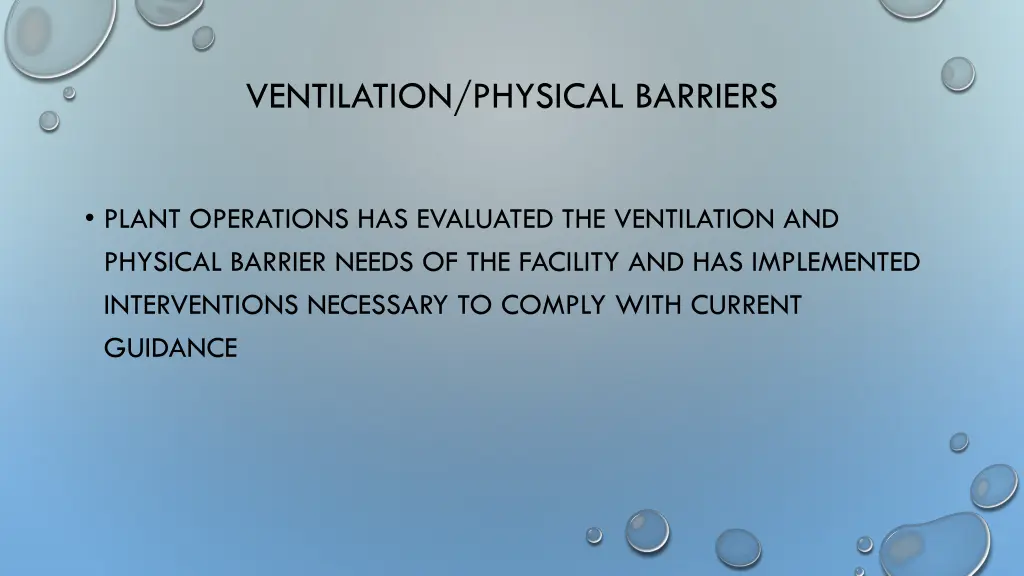 VENTILATION/PHYSICAL BARRIERS

• PLANT OPERATIONS HAS EVALUATED THE VENTILATION AND PHYSICAL BARRIER NEEDS OF THE FACILITY AND HAS IMPLEMENTED INTERVENTIONS NECESSARY TO COMPLY WITH CURRENT GUIDANCE